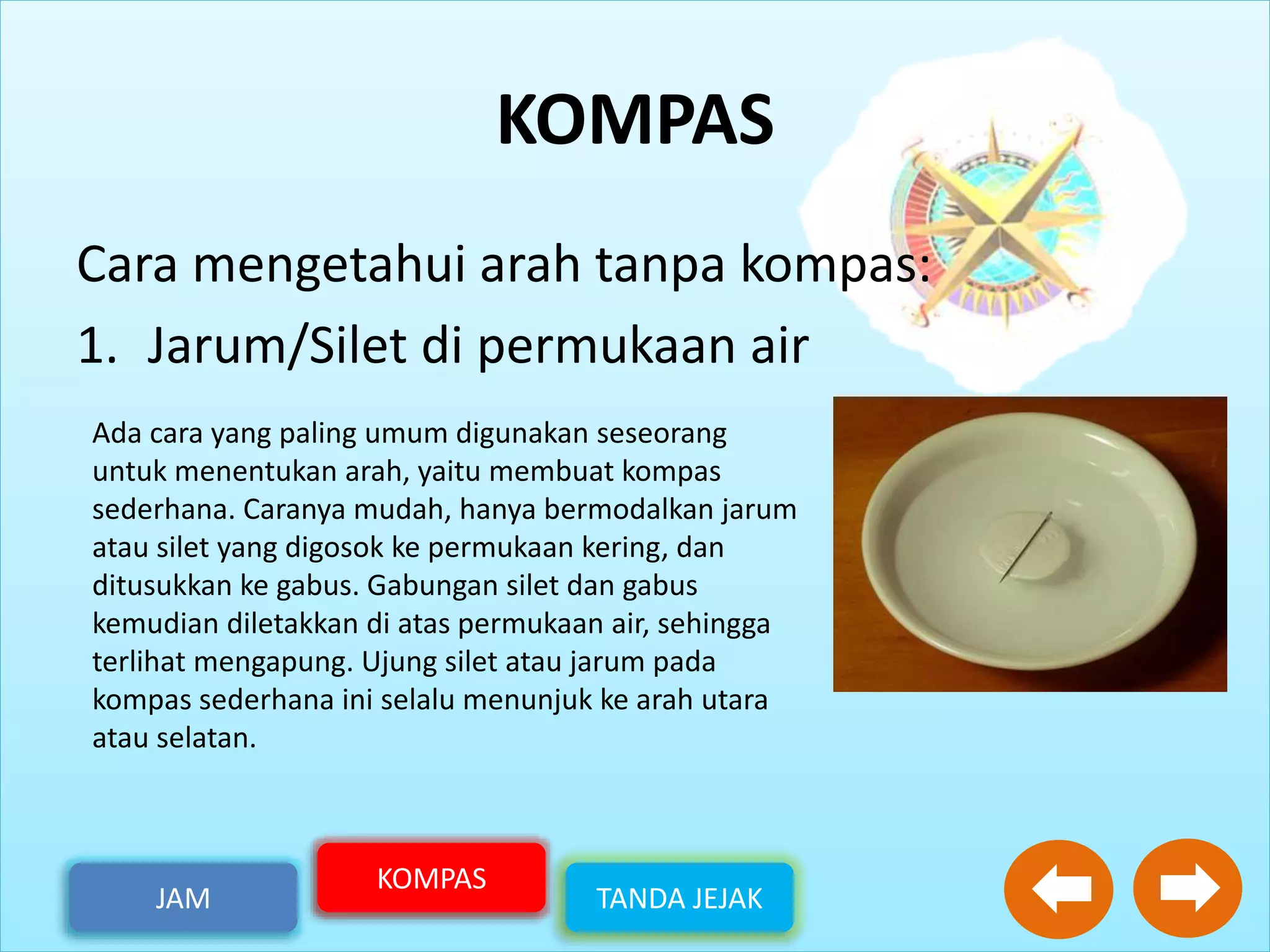 KOMPAS

Cara mengetahui arah tanpa kompas:

1. Jarum/Silet di permukaan air

Ada cara yang paling umum digunakan seseorang untuk menentukan arah, yaitu membuat kompas sederhana. Caranya mudah, hanya bermodalkan jarum atau silet yang digosok ke permukaan kering, dan ditusukkan ke gabus. Gabungan silet dan gabus kemudian diletakkan di atas permukaan air, sehingga terlihat mengapung. Ujung silet atau jarum pada kompas sederhana ini selalu menunjuk ke arah utara atau selatan.

JAM

KOMPAS

TANDA JEJAK